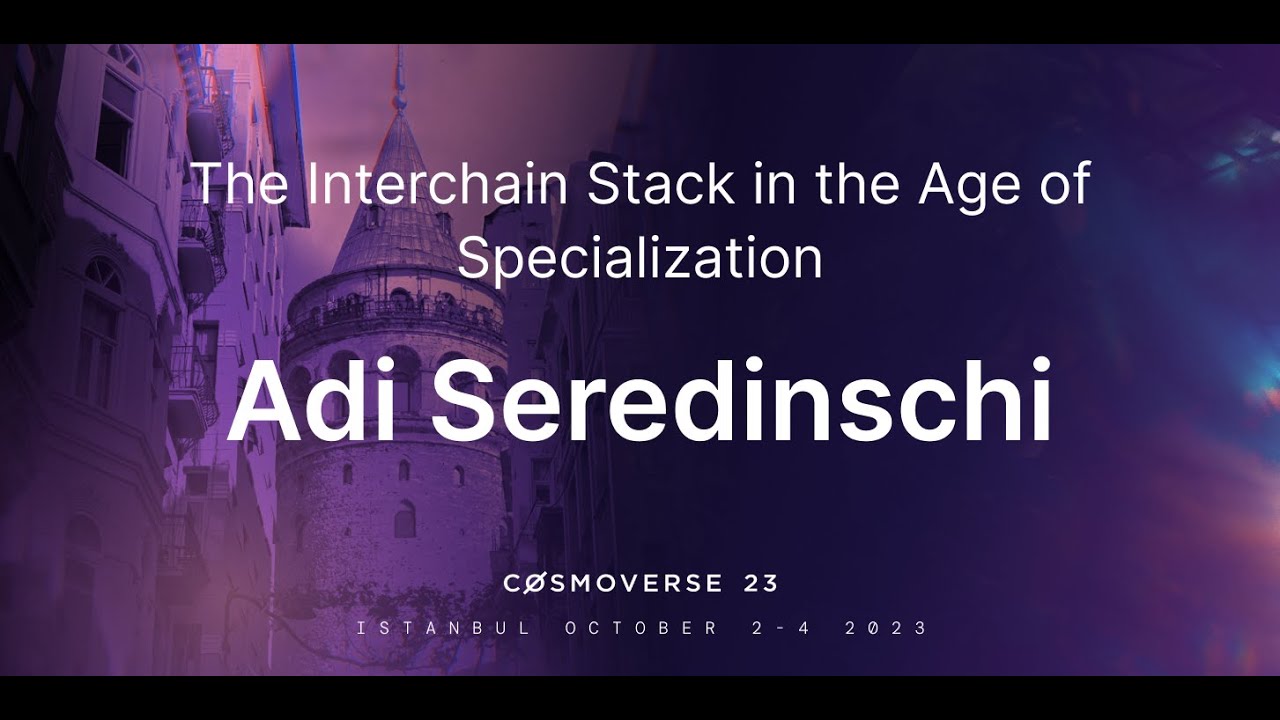 The Interchain Stack in the Age of Specialization

Adi Seredinschi

CØSMOVERSE 23

ISTANBUL OCTOBER 2-4 2023